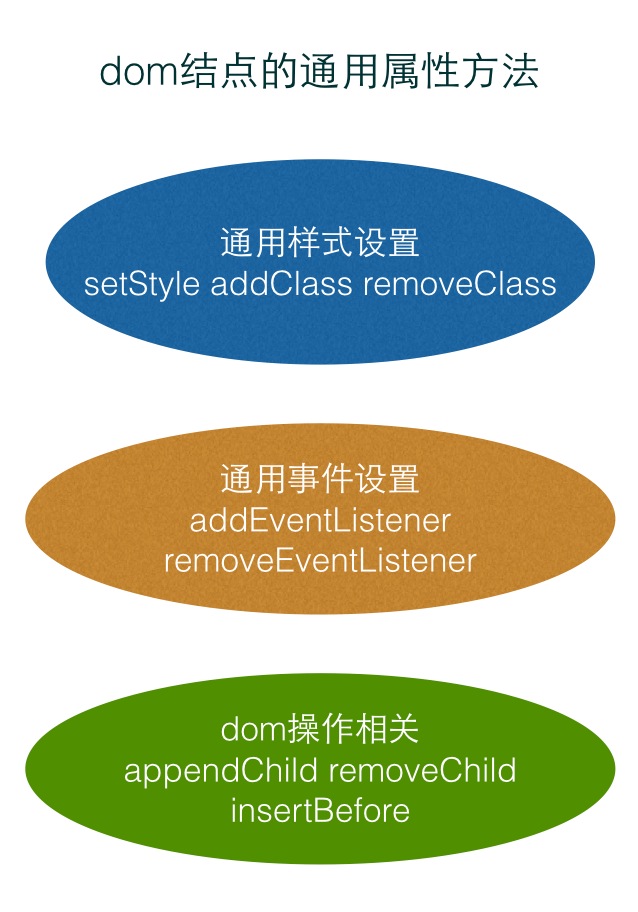 dom结点的通用属性方法

通用样式设置
setStyle addClass removeClass

通用事件设置
addEventListener
removeEventListener

dom操作相关
appendChild removeChild
insertBefore